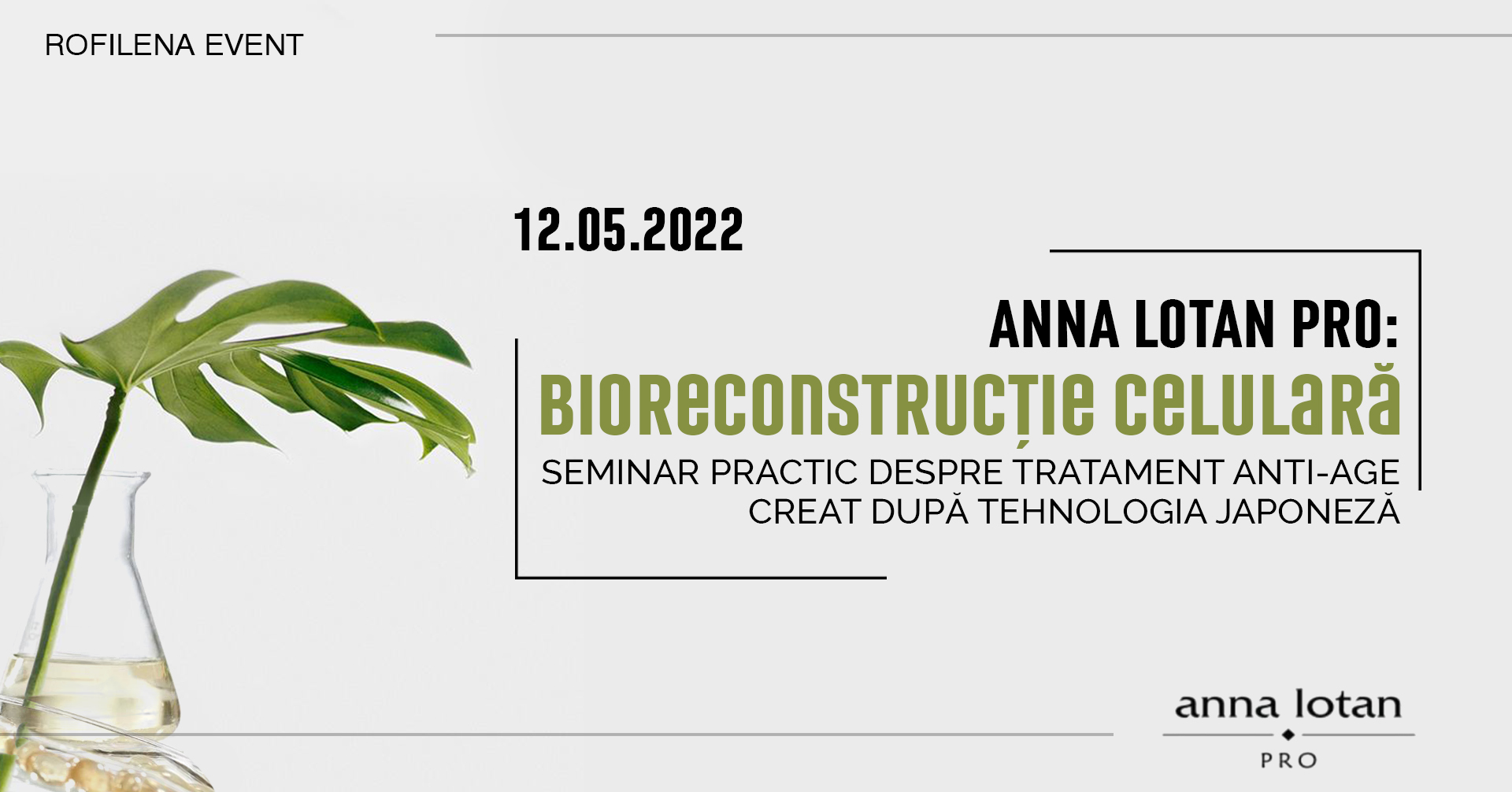 ROFILENA EVENT

12.05.2022

ANNA LOTAN PRO:
BIORECONSTRUCȚIE CELULARĂ
SEMINAR PRACTIC DESPRE TRATAMENT ANTI-AGE CREAT DUPĂ TEHNOLOGIA JAPONEZĂ

anna lotan
PRO